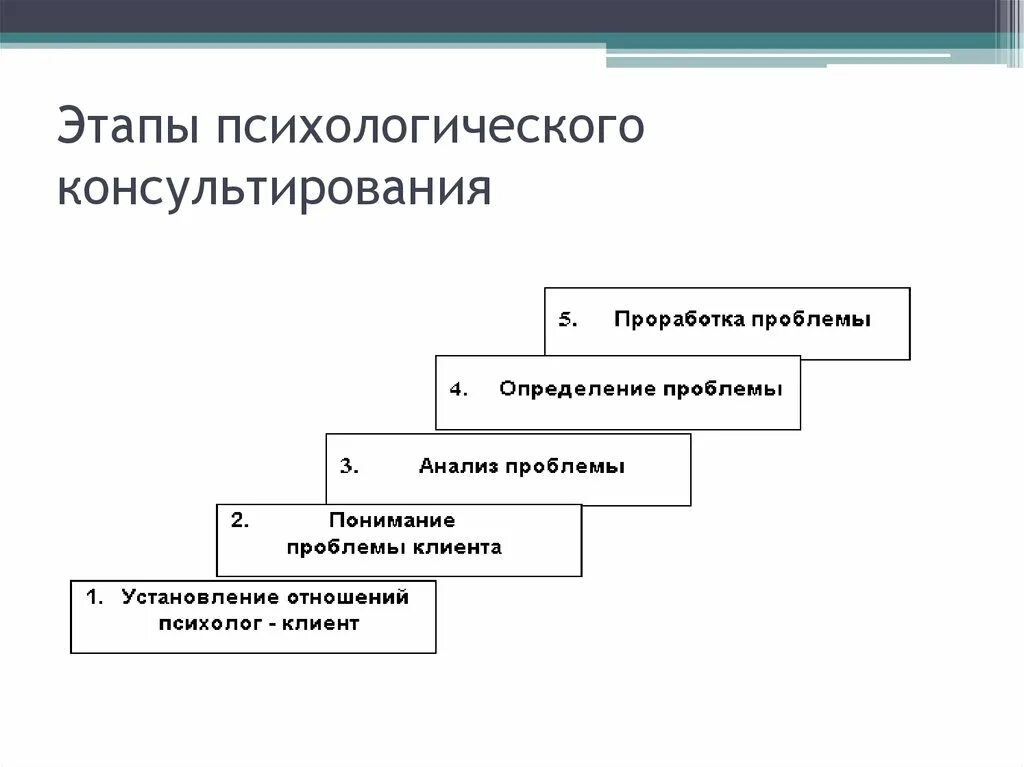 Этапы психологического консультирования

5. Проработка проблемы

4. Определение проблемы

3. Анализ проблемы

2. Понимание проблемы клиента

1. Установление отношений психолог - клиент